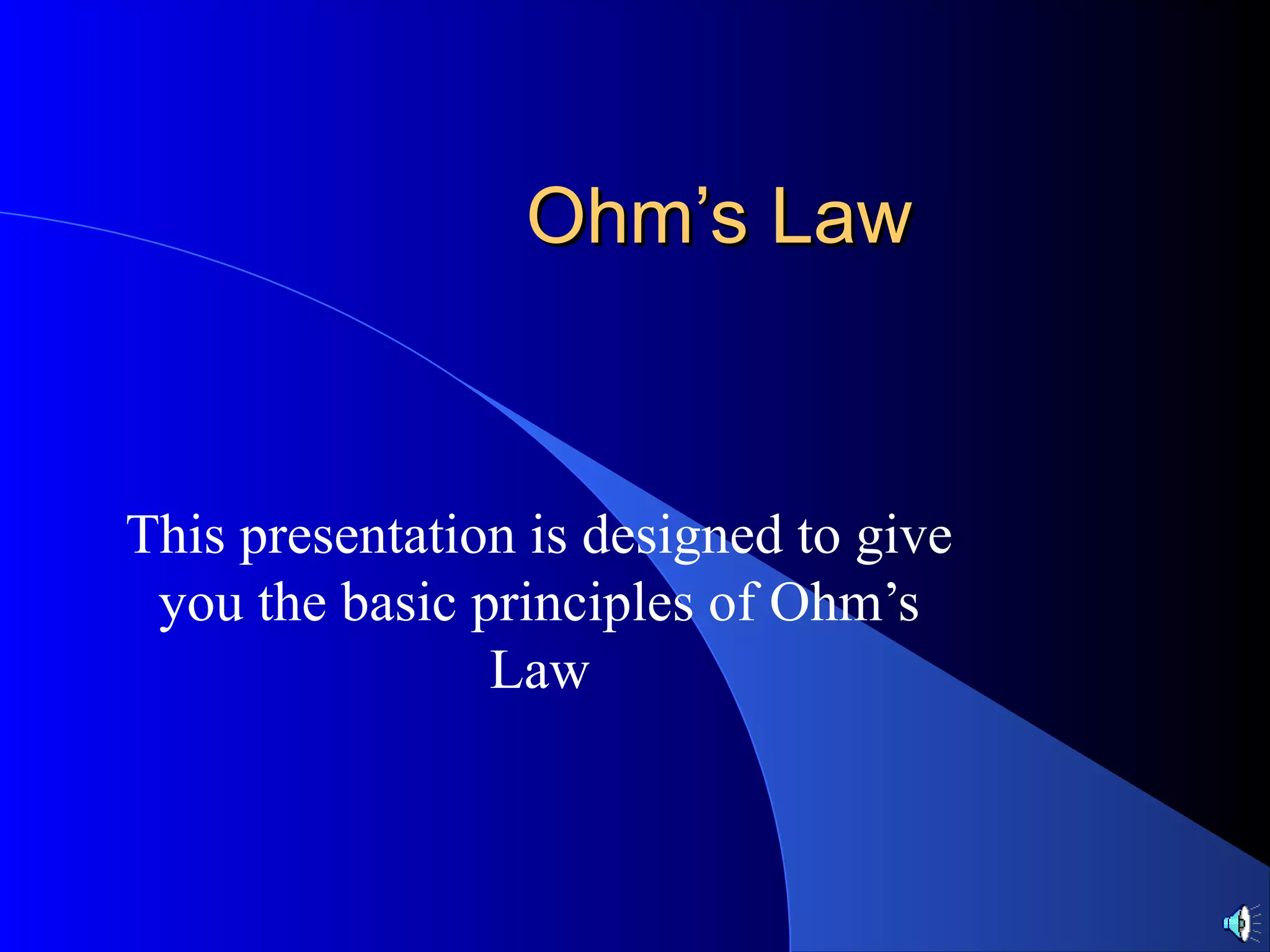 Ohm’s Law

This presentation is designed to give you the basic principles of Ohm’s Law